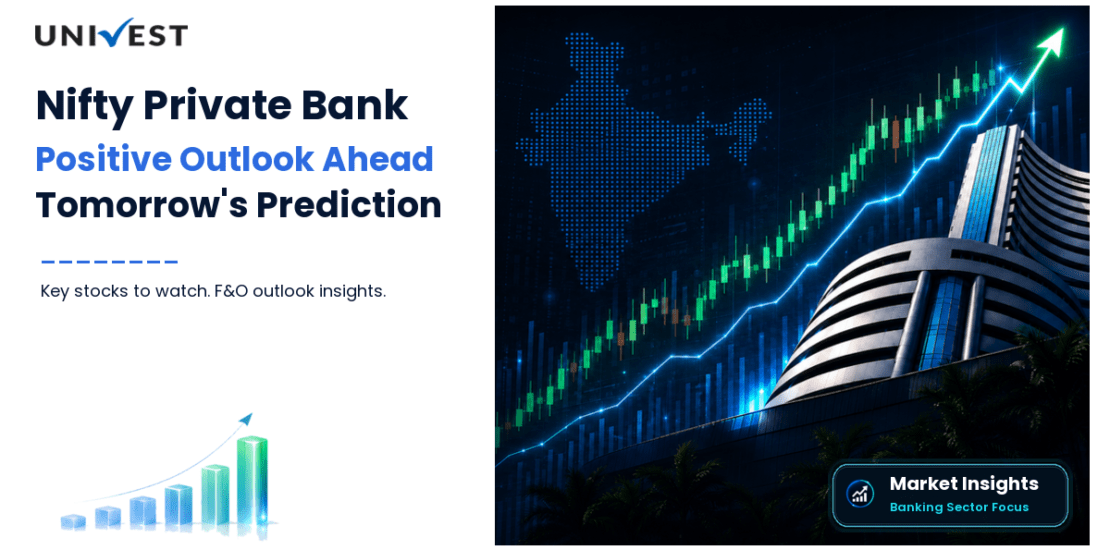 UNIVEST

Nifty Private Bank
Positive Outlook Ahead
Tomorrow's Prediction

Key stocks to watch. F&O outlook insights.

Market Insights
Banking Sector Focus